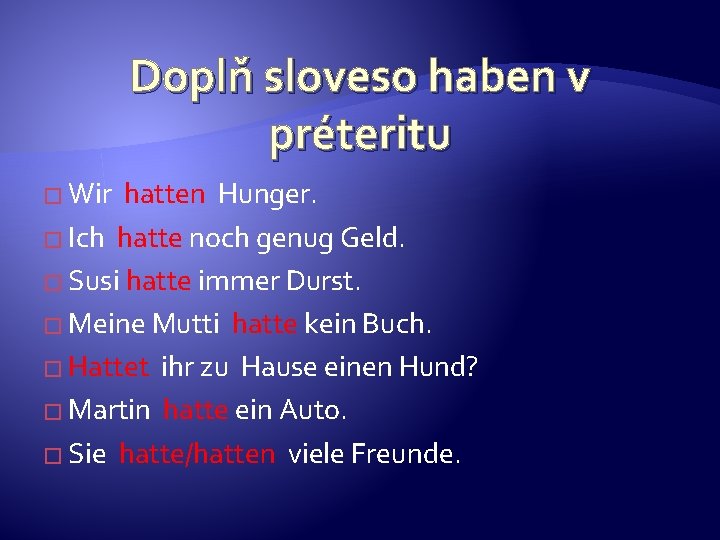 Doplň sloveso haben v préteritu

□ Wir hatten Hunger.
□ Ich hatte noch genug Geld.
□ Susi hatte immer Durst.
□ Meine Mutti hatte kein Buch.
□ Hattet ihr zu Hause einen Hund?
□ Martin hatte ein Auto.
□ Sie hatte/hatten viele Freunde.